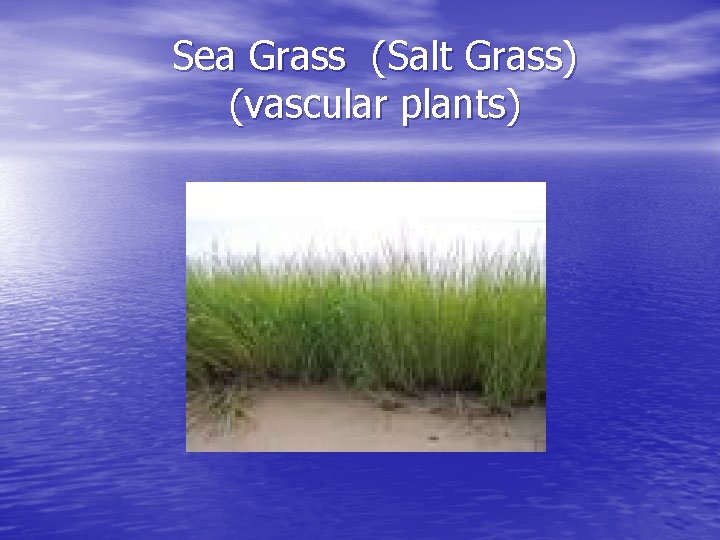 Sea Grass (Salt Grass)
(vascular plants)